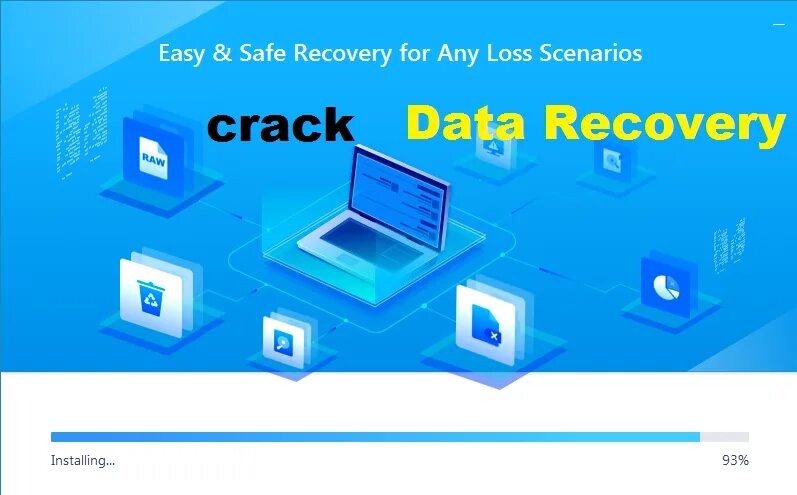 Easy & Safe Recovery for Any Loss Scenarios

crack

Data Recovery

RAW

Installing...

93%